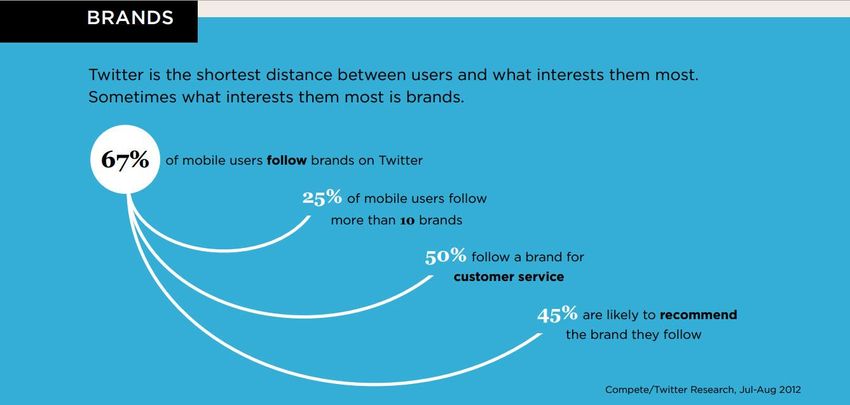 BRANDS

Twitter is the shortest distance between users and what interests them most. Sometimes what interests them most is brands.

67% of mobile users follow brands on Twitter

25% of mobile users follow more than 10 brands

50% follow a brand for customer service

45% are likely to recommend the brand they follow

Compete/Twitter Research, Jul-Aug 2012